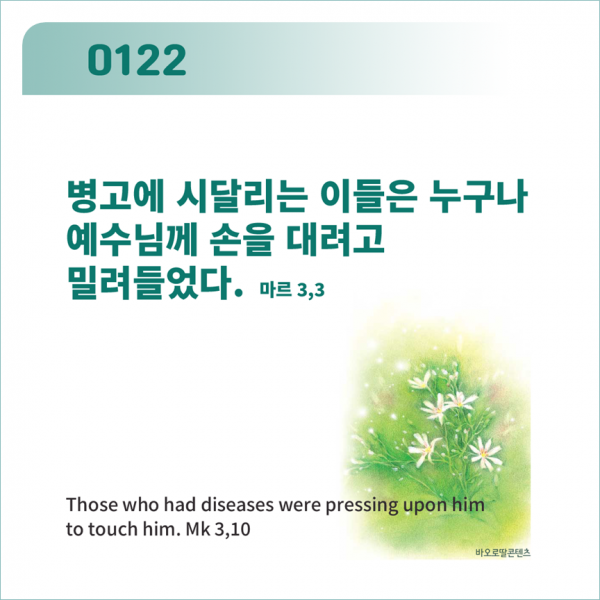 0122

병고에 시달리는 이들은 누구나 예수님께 손을 대려고 밀려들었다. 마르 3,3

Those who had diseases were pressing upon him to touch him. Mk 3,10

바오로딸콘텐츠